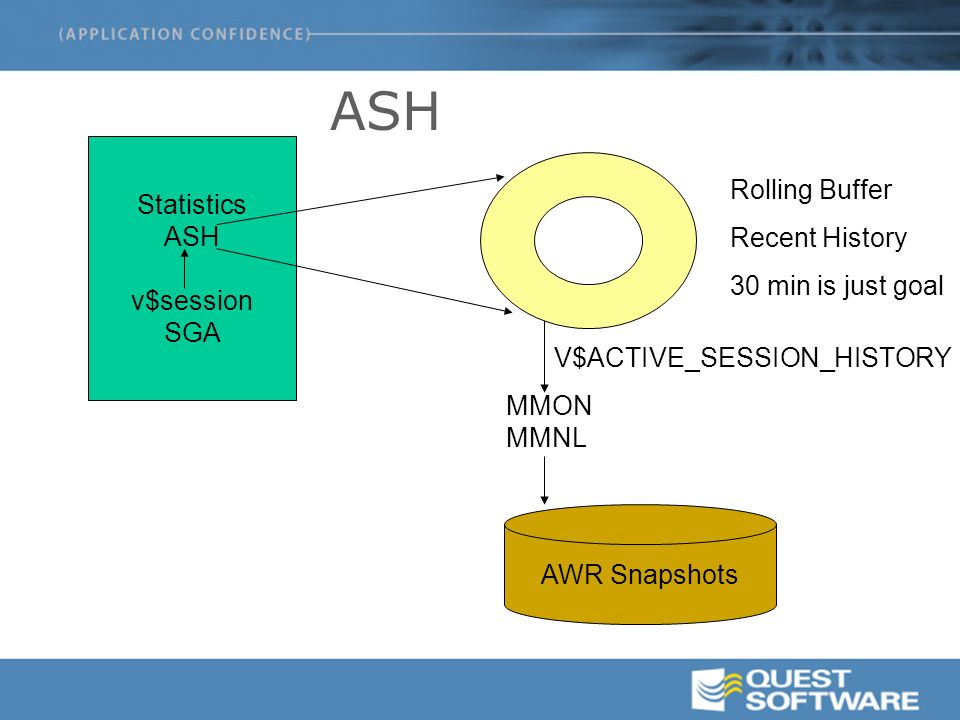 (APPLICATION CONFIDENCE)

ASH

Statistics
ASH

v$session
SGA

Rolling Buffer

Recent History

30 min is just goal

V$ACTIVE_SESSION_HISTORY

MMON
MMNL

AWR Snapshots

QUEST SOFTWARE